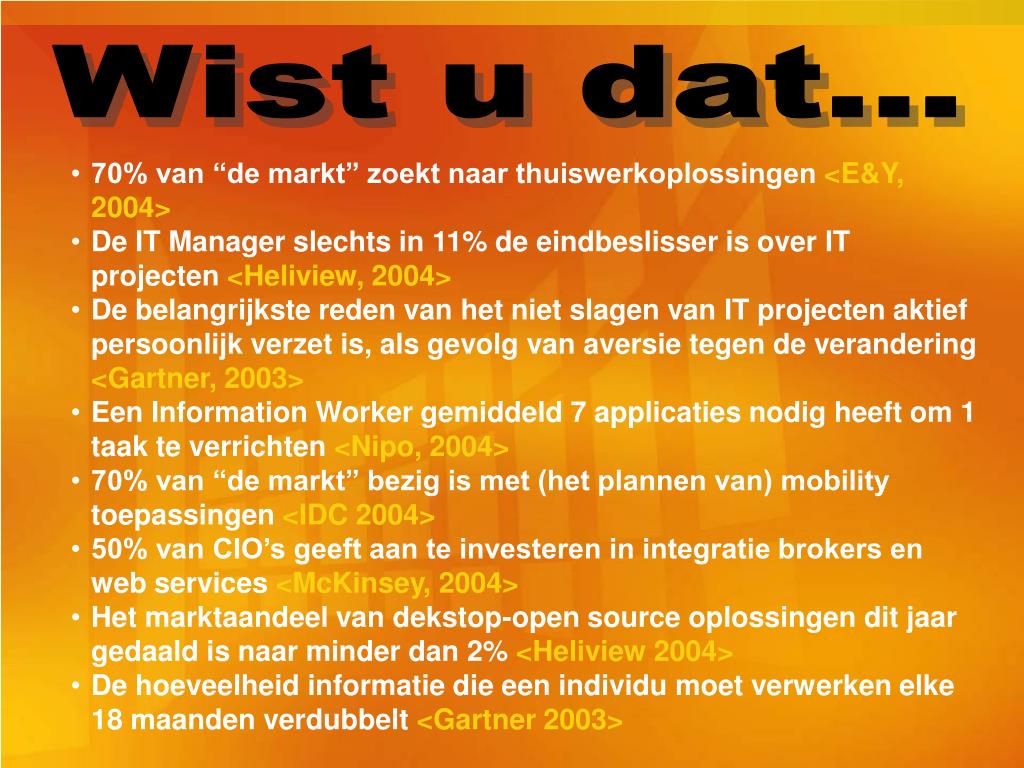 Wist u dat…

• 70% van “de markt” zoekt naar thuiswerkoplossingen <E&Y, 2004>
• De IT Manager slechts in 11% de eindbeslisser is over IT projecten <Heliview, 2004>
• De belangrijkste reden van het niet slagen van IT projecten aktief persoonlijk verzet is, als gevolg van aversie tegen de verandering <Gartner, 2003>
• Een Information Worker gemiddeld 7 applicaties nodig heeft om 1 taak te verrichten <Nipo, 2004>
• 70% van “de markt” bezig is met (het plannen van) mobility toepassingen <IDC 2004>
• 50% van CIO’s geeft aan te investeren in integratie brokers en web services <McKinsey, 2004>
• Het marktaandeel van dekstop-open source oplossingen dit jaar gedaald is naar minder dan 2% <Heliview 2004>
• De hoeveelheid informatie die een individu moet verwerken elke 18 maanden verdubbelt <Gartner 2003>